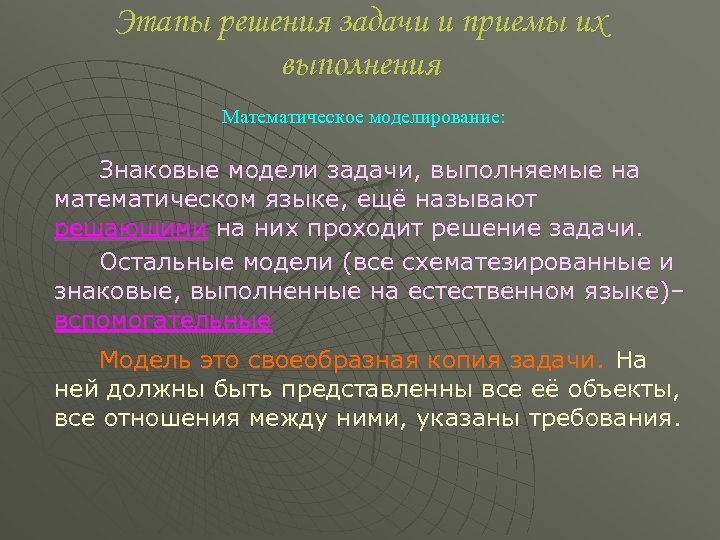 Этапы решения задачи и приемы их выполнения

Математическое моделирование:

Знаковые модели задачи, выполняемые на математическом языке, ещё называют решающими на них проходит решение задачи.

Остальные модели (все схематезированные и знаковые, выполненные на естественном языке)– вспомогательные

Модель это своеобразная копия задачи. На ней должны быть представленны все её объекты, все отношения между ними, указаны требования.